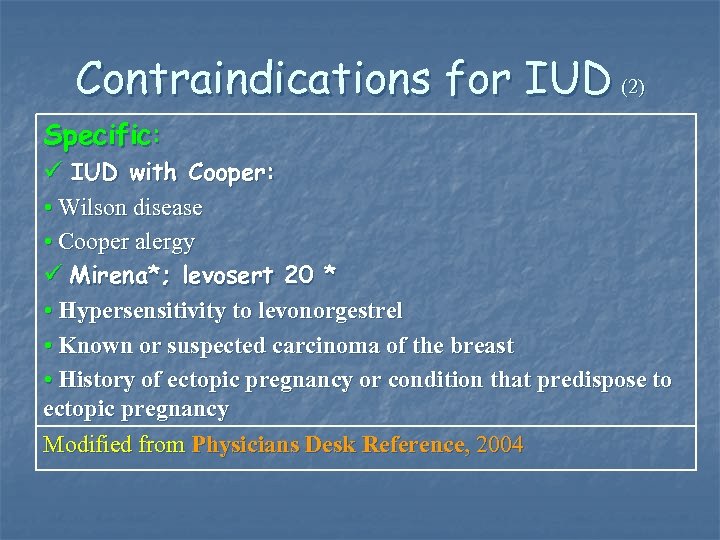 Contraindications for IUD (2)

Specific:

✓ IUD with Cooper:

• Wilson disease

• Cooper alergy

✓ Mirena*; levosert 20 *

• Hypersensitivity to levonorgestrel

• Known or suspected carcinoma of the breast

• History of ectopic pregnancy or condition that predispose to ectopic pregnancy

Modified from Physicians Desk Reference, 2004